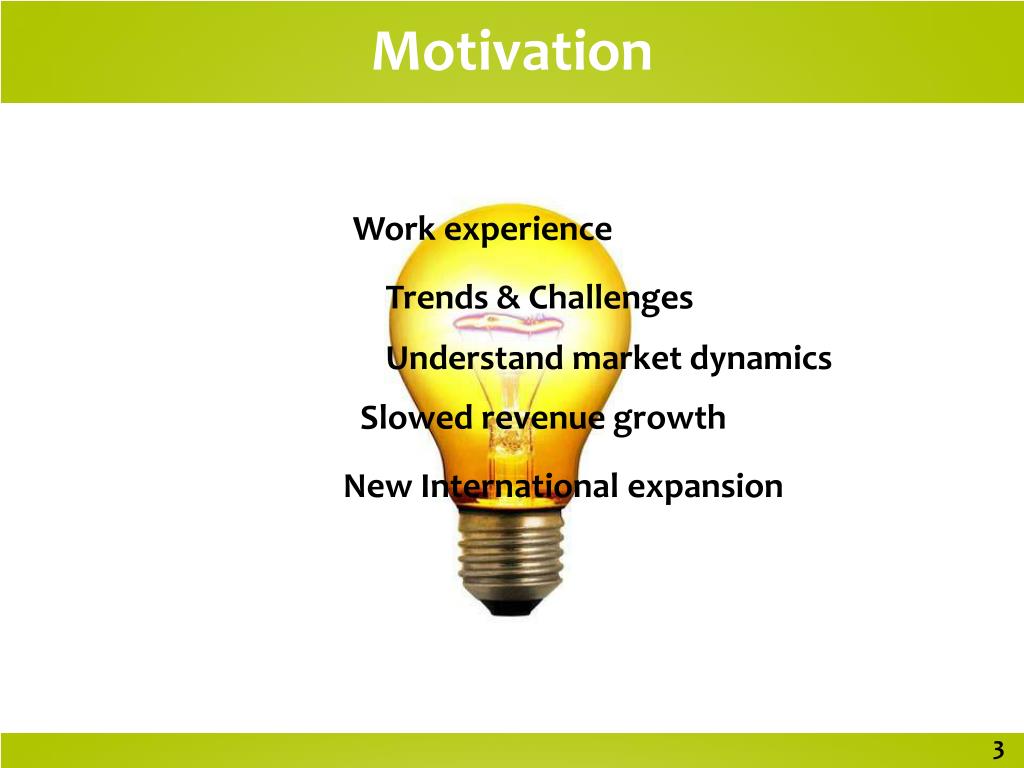 Motivation

Work experience

Trends & Challenges

Understand market dynamics

Slowed revenue growth

New International expansion

3